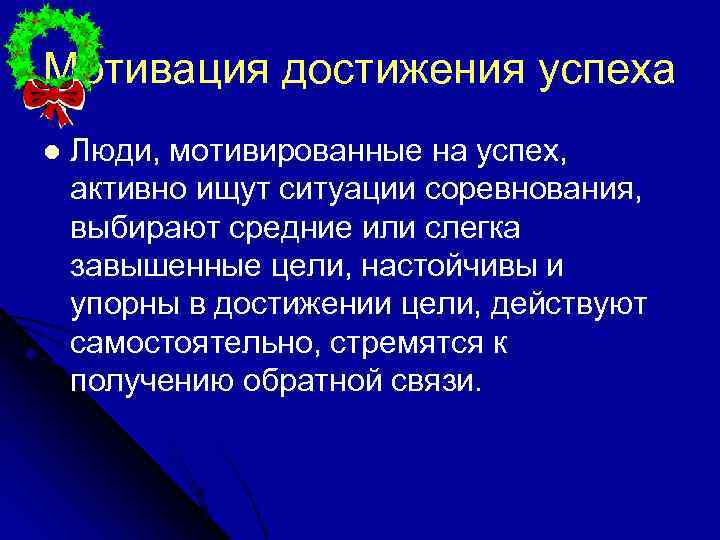 Мотивация достижения успеха

Люди, мотивированные на успех, активно ищут ситуации соревнования, выбирают средние или слегка завышенные цели, настойчивы и упорны в достижении цели, действуют самостоятельно, стремятся к получению обратной связи.